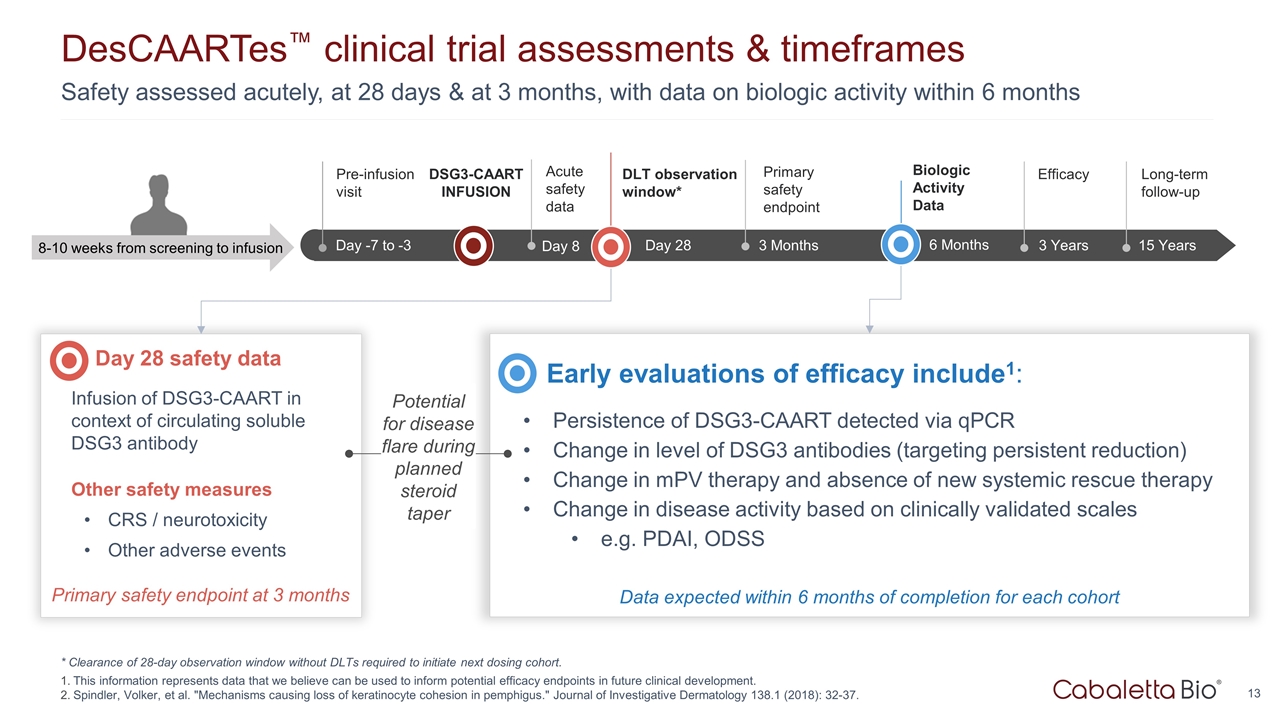 DesCAARTes™ clinical trial assessments & timeframes

Safety assessed acutely, at 28 days & at 3 months, with data on biologic activity within 6 months

Pre-infusion visit

DSG3-CAART INFUSION

Acute safety data

DLT observation window*

Primary safety endpoint

Biologic Activity Data

Efficacy

Long-term follow-up

8-10 weeks from screening to infusion

Day -7 to -3

Day 8

Day 28

3 Months

6 Months

3 Years

15 Years

Day 28 safety data

Infusion of DSG3-CAART in context of circulating soluble DSG3 antibody

Other safety measures

• CRS / neurotoxicity
• Other adverse events

Primary safety endpoint at 3 months

Potential for disease flare during planned steroid taper

Early evaluations of efficacy include$^1$:

• Persistence of DSG3-CAART detected via qPCR
• Change in level of DSG3 antibodies (targeting persistent reduction)
• Change in mPV therapy and absence of new systemic rescue therapy
• Change in disease activity based on clinically validated scales
  • e.g. PDAI, ODSS

Data expected within 6 months of completion for each cohort

* Clearance of 28-day observation window without DLTs required to initiate next dosing cohort.
1. This information represents data that we believe can be used to inform potential efficacy endpoints in future clinical development.
2. Spindler, Volker, et al. "Mechanisms causing loss of keratinocyte cohesion in pemphigus." Journal of Investigative Dermatology 138.1 (2018): 32-37.

Cabaletta Bio®

13